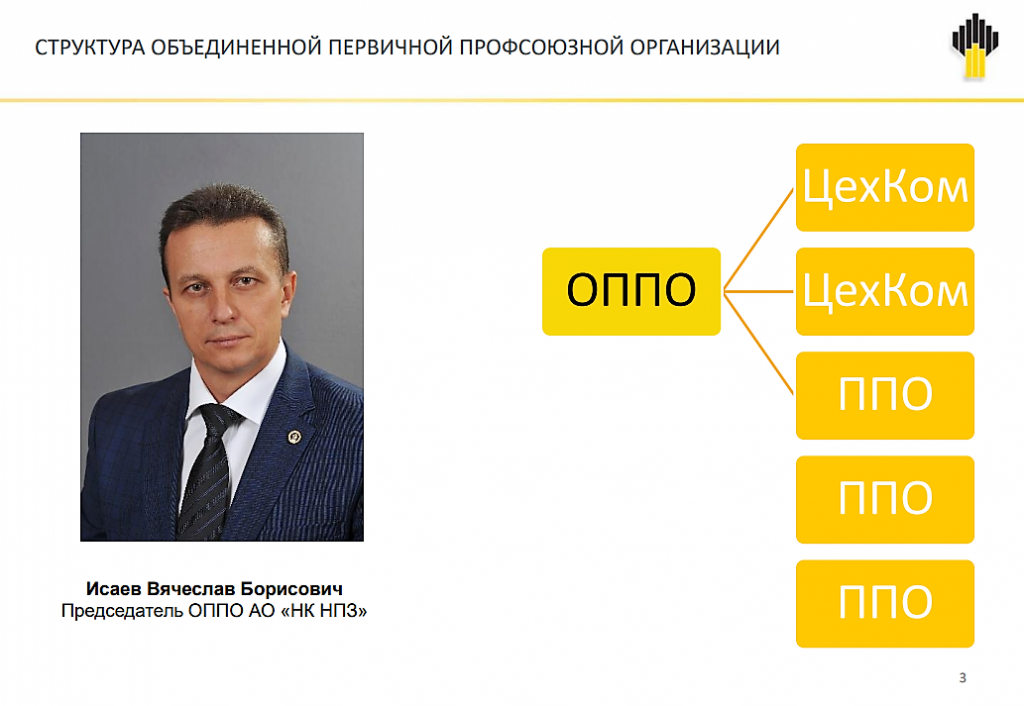 СТРУКТУРА ОБЪЕДИНЕННОЙ ПЕРВИЧНОЙ ПРОФСОЮЗНОЙ ОРГАНИЗАЦИИ

Исаев Вячеслав Борисович
Председатель ОППО АО «НК НПЗ»

ОППО

ЦехКом

ЦехКом

ППО

ППО

ППО

3